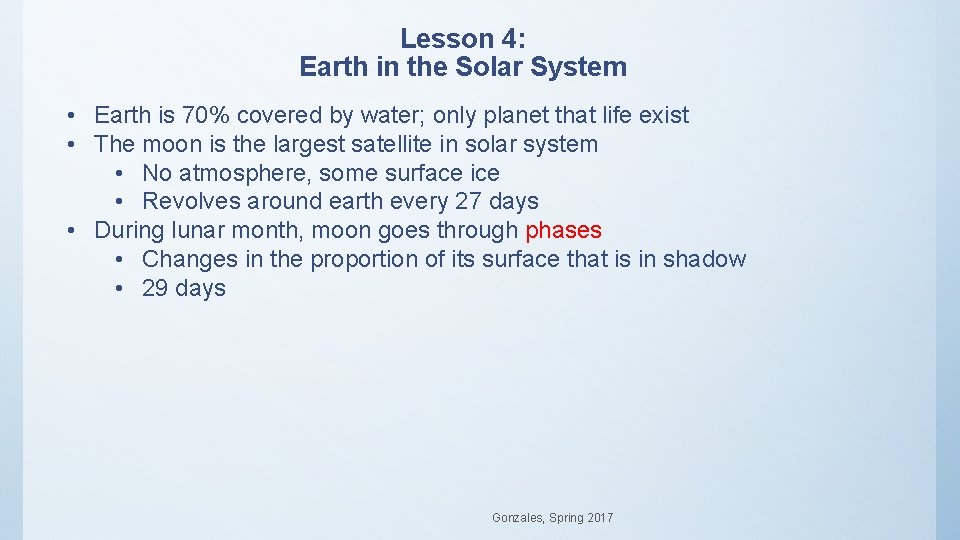 Lesson 4:
Earth in the Solar System

• Earth is 70% covered by water; only planet that life exist
• The moon is the largest satellite in solar system
  • No atmosphere, some surface ice
  • Revolves around earth every 27 days
• During lunar month, moon goes through phases
  • Changes in the proportion of its surface that is in shadow
  • 29 days

Gonzales, Spring 2017